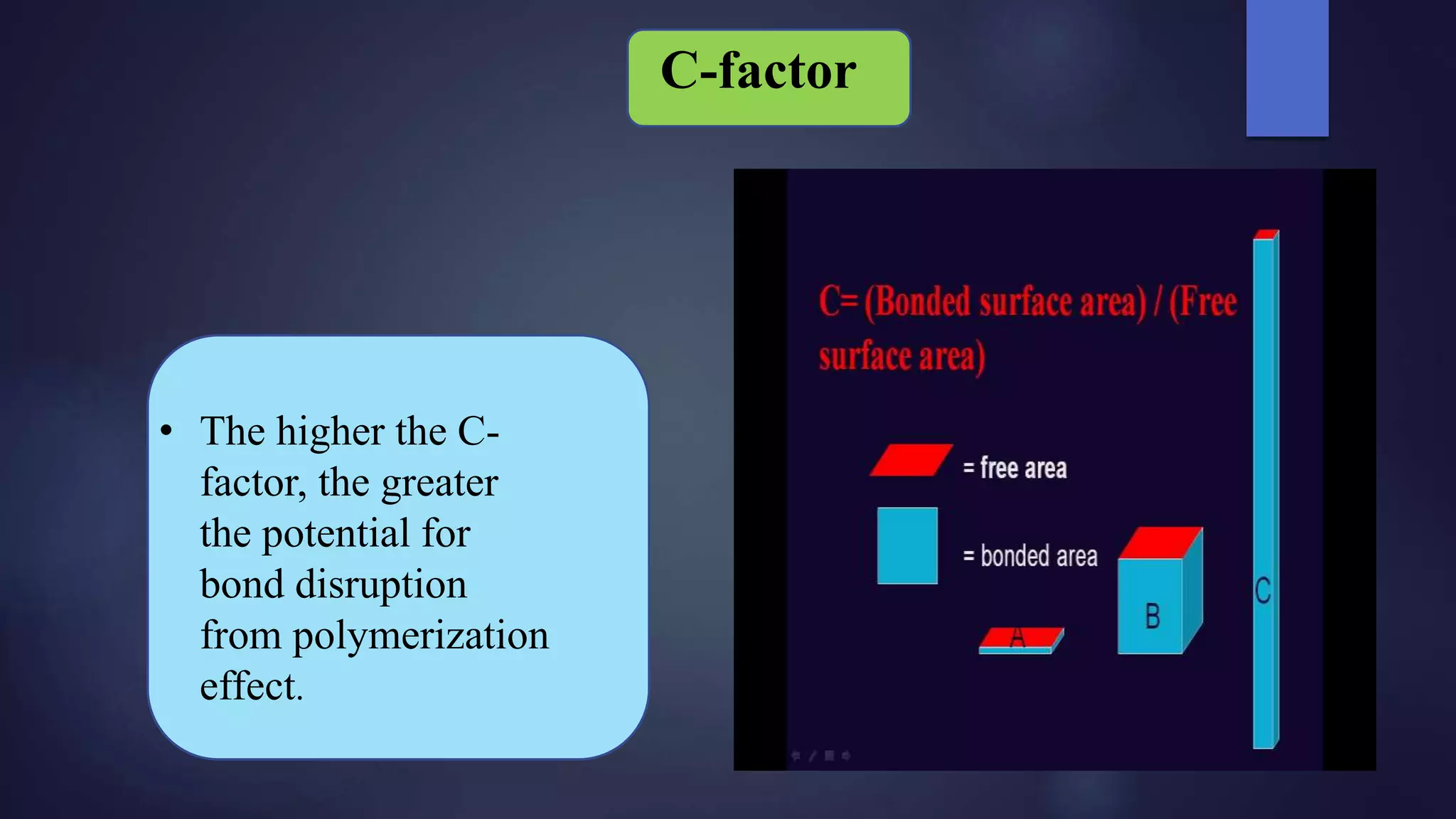 C-factor

• The higher the C-factor, the greater the potential for bond disruption from polymerization effect.

C= (Bonded surface area) / (Free surface area)

= free area

= bonded area

A

B

C